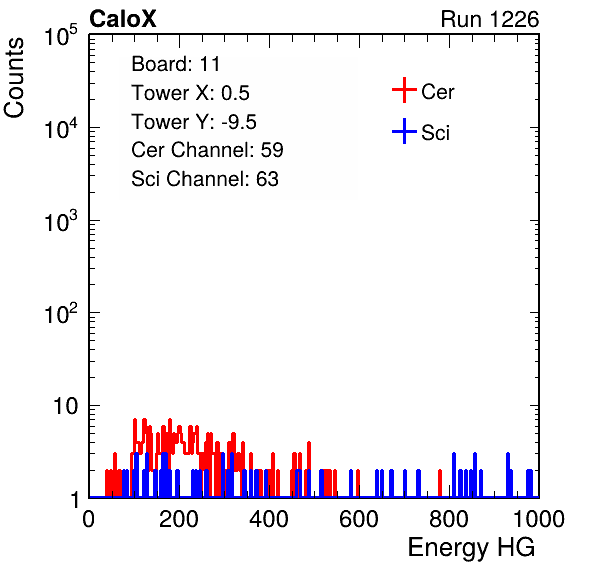 CaloX

Run 1226

Counts

$10^5$

$10^4$

$10^3$

$10^2$

10

1

Board: 11
Tower X: 0.5
Tower Y: -9.5
Cer Channel: 59
Sci Channel: 63

Cer

Sci

0 200 400 600 800 1000

Energy HG